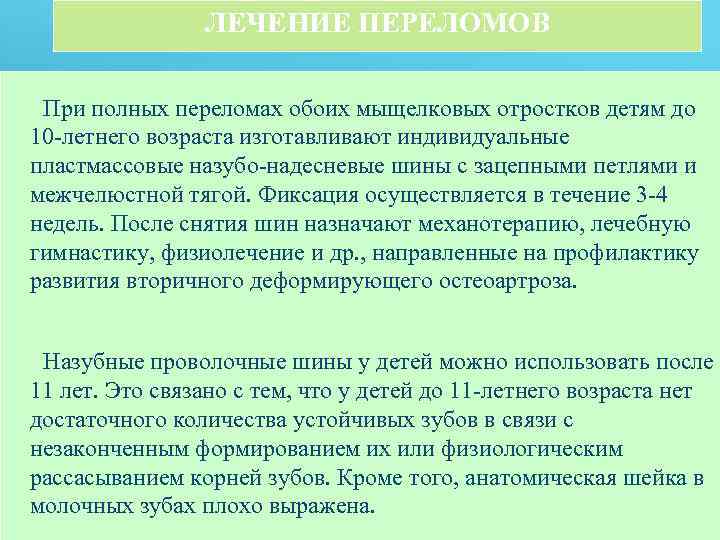 ЛЕЧЕНИЕ ПЕРЕЛОМОВ

При полных переломах обоих мыщелковых отростков детям до 10-летнего возраста изготавливают индивидуальные пластмассовые назубо-надесневые шины с зацепными петлями и межчелюстной тягой. Фиксация осуществляется в течение 3-4 недель. После снятия шин назначают механотерапию, лечебную гимнастику, физиолечение и др., направленные на профилактику развития вторичного деформирующего остеоартроза.

Назубные проволочные шины у детей можно использовать после 11 лет. Это связано с тем, что у детей до 11-летнего возраста нет достаточного количества устойчивых зубов в связи с незаконченным формированием их или физиологическим рассасыванием корней зубов. Кроме того, анатомическая шейка в молочных зубах плохо выражена.